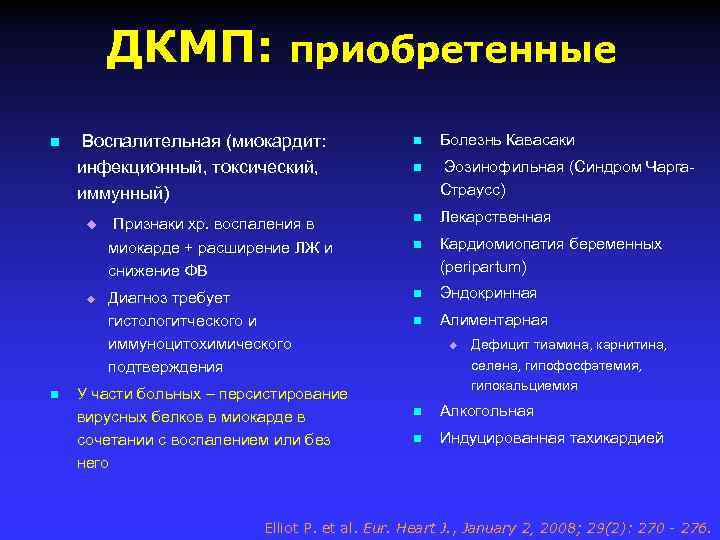 ДКМП: приобретенные

Воспалительная (миокардит: инфекционный, токсический, иммунный)

Признаки хр. воспаления в миокарде + расширение ЛЖ и снижение ФВ

Диагноз требует гистологитческого и иммуноцитохимического подтверждения

У части больных – персистирование вирусных белков в миокарде в сочетании с воспалением или без него

Болезнь Кавасаки

Эозинофильная (Синдром Чарга-Страусс)

Лекарственная

Кардиомиопатия беременных (peripartum)

Эндокринная

Алиментарная

Дефицит тиамина, карнитина, селена, гипофосфатемия, гипокальциемия

Алкогольная

Индуцированная тахикардией

Elliot P. et al. Eur. Heart J., January 2, 2008; 29(2): 270 - 276.